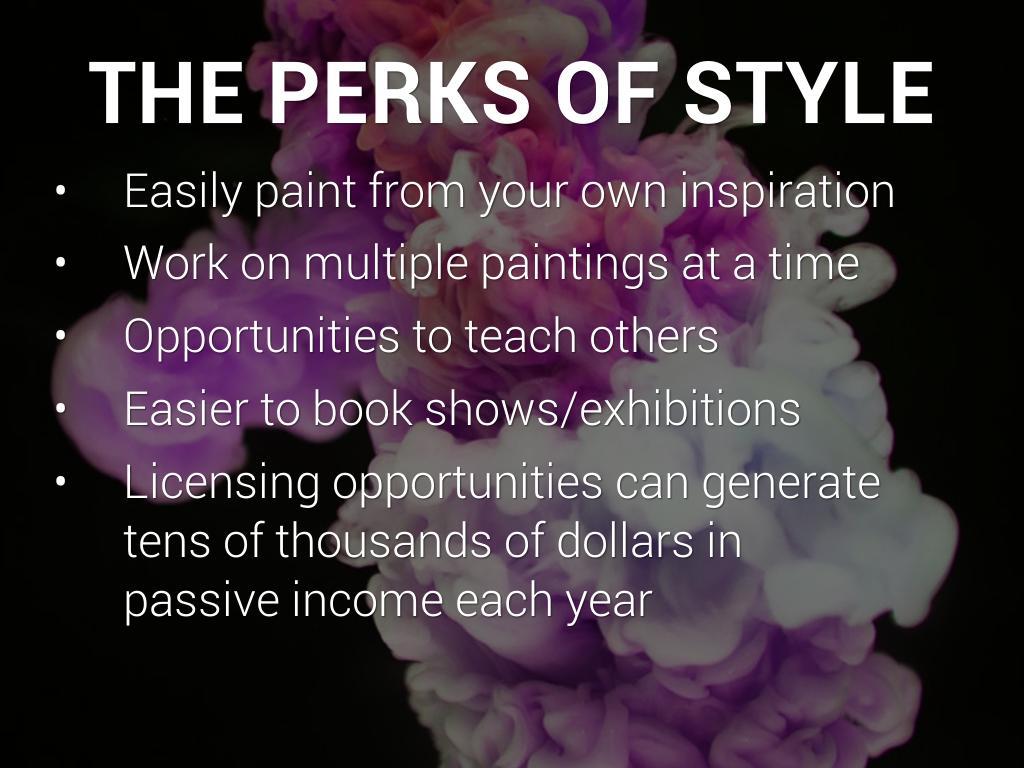 THE PERKS OF STYLE

• Easily paint from your own inspiration
• Work on multiple paintings at a time
• Opportunities to teach others
• Easier to book shows/exhibitions
• Licensing opportunities can generate tens of thousands of dollars in passive income each year